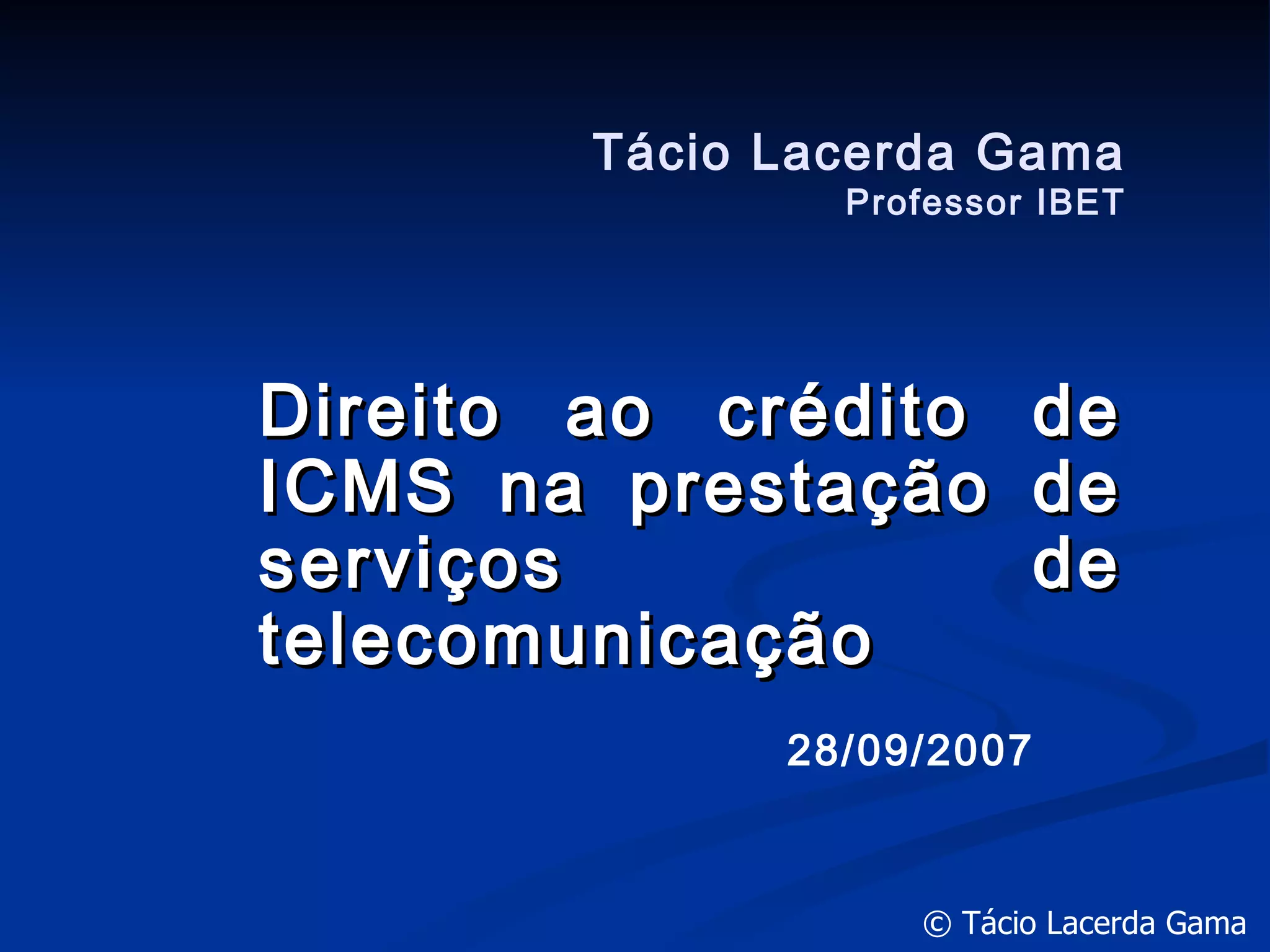 Tácio Lacerda Gama
Professor IBET

Direito ao crédito de ICMS na prestação de serviços de telecomunicação

28/09/2007

© Tácio Lacerda Gama